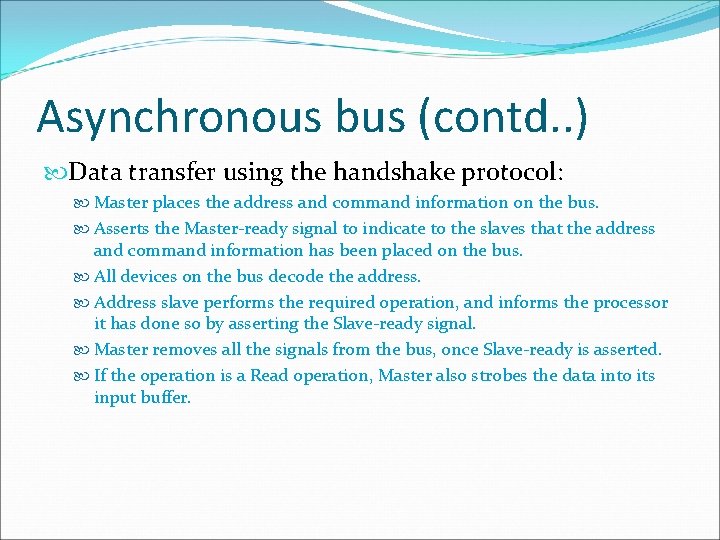 Asynchronous bus (contd..)

Data transfer using the handshake protocol:

Master places the address and command information on the bus.

Asserts the Master-ready signal to indicate to the slaves that the address and command information has been placed on the bus.

All devices on the bus decode the address.

Address slave performs the required operation, and informs the processor it has done so by asserting the Slave-ready signal.

Master removes all the signals from the bus, once Slave-ready is asserted.

If the operation is a Read operation, Master also strobes the data into its input buffer.